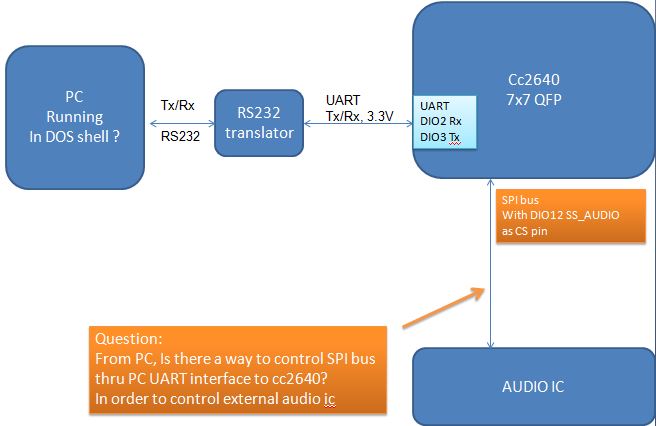 PC
Running
In DOS shell ?

Tx/Rx

RS232

RS232
translator

UART
Tx/Rx, 3.3V

Cc2640
7x7 QFP

UART
DIO2 Rx
DIO3 Tx

SPI bus
With DIO12 SS_AUDIO
as CS pin

Question:
From PC, Is there a way to control SPI bus thru PC UART interface to cc2640?
In order to control external audio ic

AUDIO IC